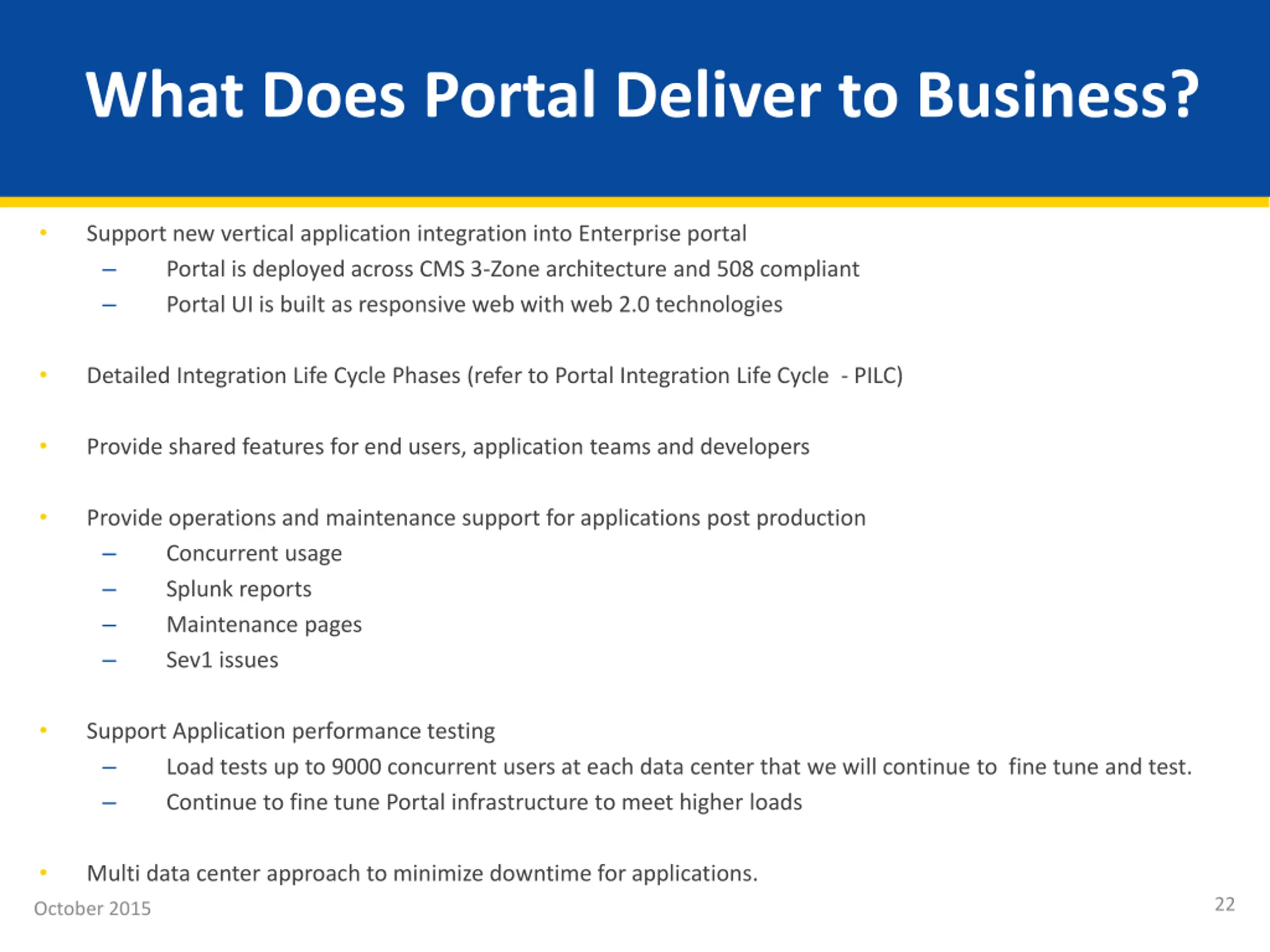 What Does Portal Deliver to Business?

• Support new vertical application integration into Enterprise portal
– Portal is deployed across CMS 3-Zone architecture and 508 compliant
– Portal UI is built as responsive web with web 2.0 technologies

• Detailed Integration Life Cycle Phases (refer to Portal Integration Life Cycle - PILC)

• Provide shared features for end users, application teams and developers

• Provide operations and maintenance support for applications post production
– Concurrent usage
– Splunk reports
– Maintenance pages
– Sev1 issues

• Support Application performance testing
– Load tests up to 9000 concurrent users at each data center that we will continue to fine tune and test.
– Continue to fine tune Portal infrastructure to meet higher loads

• Multi data center approach to minimize downtime for applications.

October 2015

22